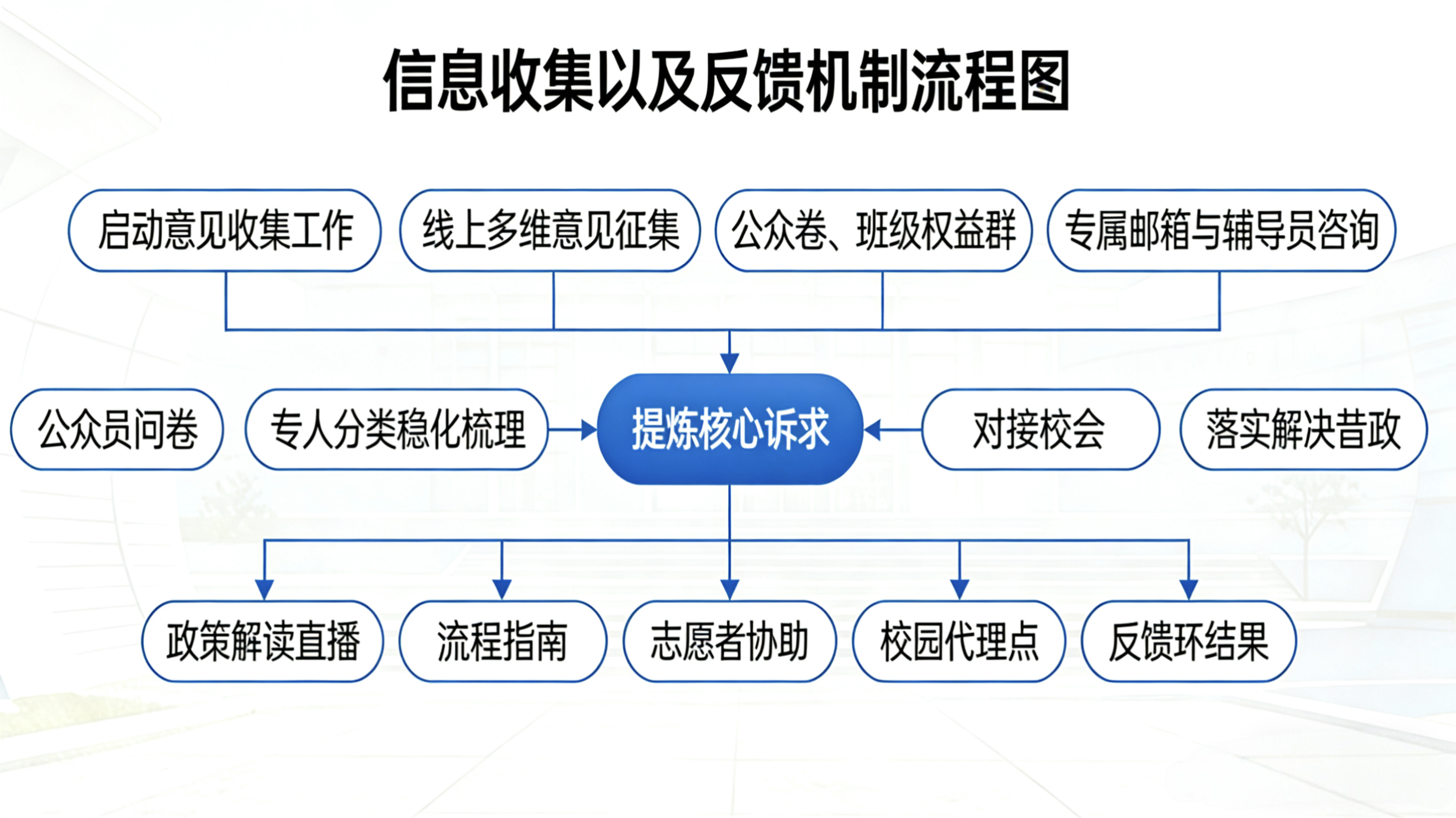 信息收集以及反馈机制流程图

启动意见收集工作

线上多维意见征集

公众卷、班级权益群

专属邮箱与辅导员咨询

公众员问卷

专人分类稳化梳理

提炼核心诉求

对接校会

落实解决昔政

政策解读直播

流程指南

志愿者协助

校园代理点

反馈环结果